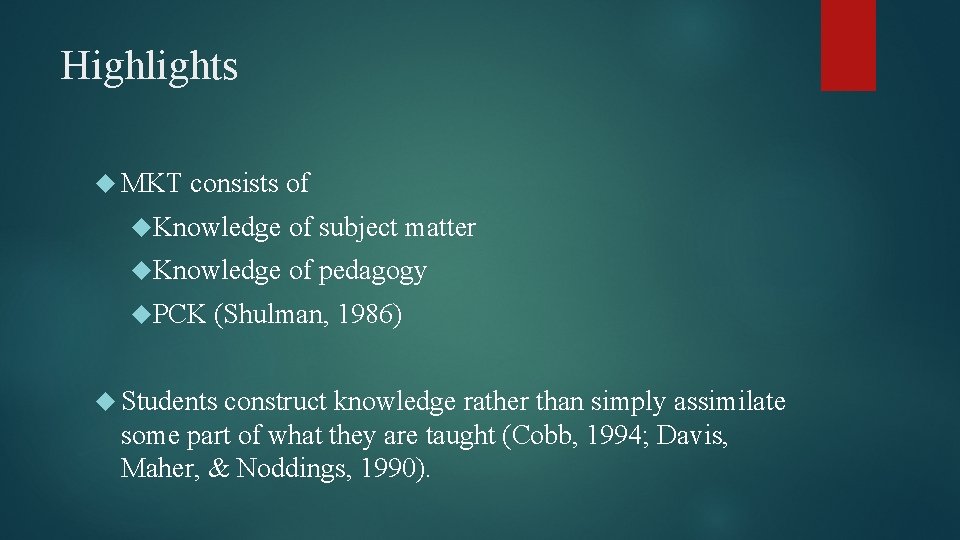 Highlights

MKT consists of

Knowledge of subject matter

Knowledge of pedagogy

PCK (Shulman, 1986)

Students construct knowledge rather than simply assimilate some part of what they are taught (Cobb, 1994; Davis, Maher, & Noddings, 1990).